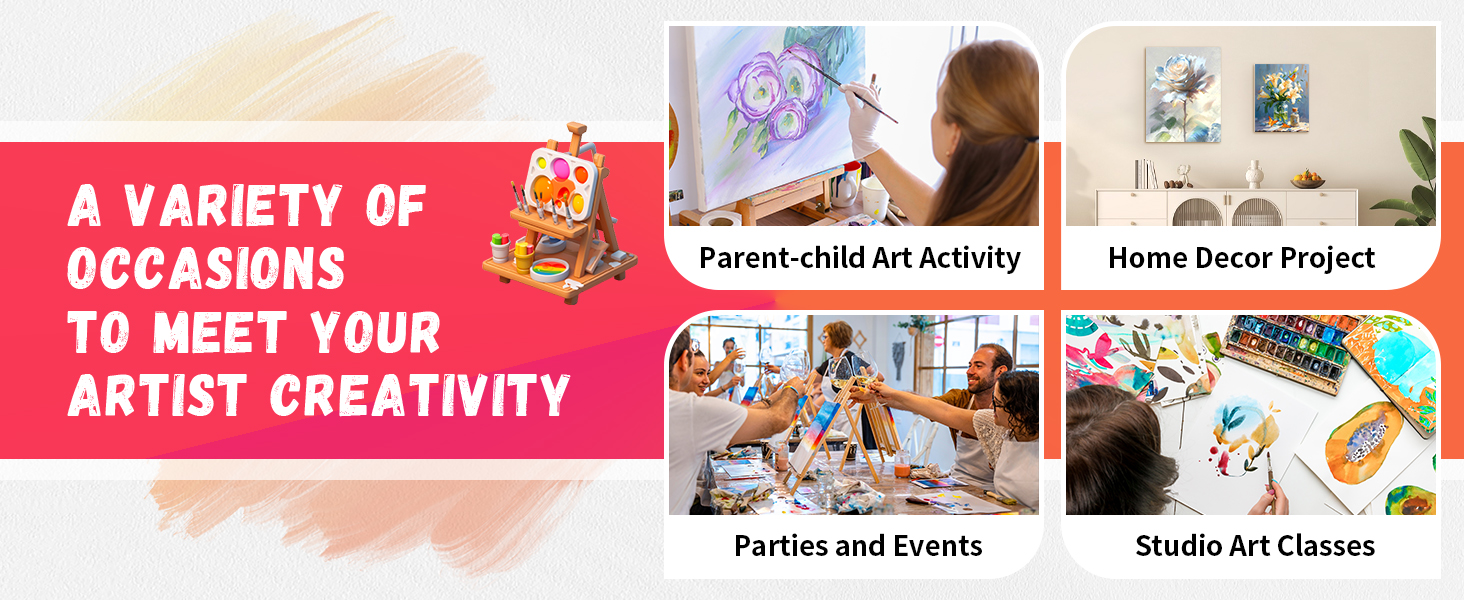 A VARIETY OF OCCASIONS TO MEET YOUR ARTIST CREATIVITY

Parent-child Art Activity

Home Decor Project

Parties and Events

Studio Art Classes